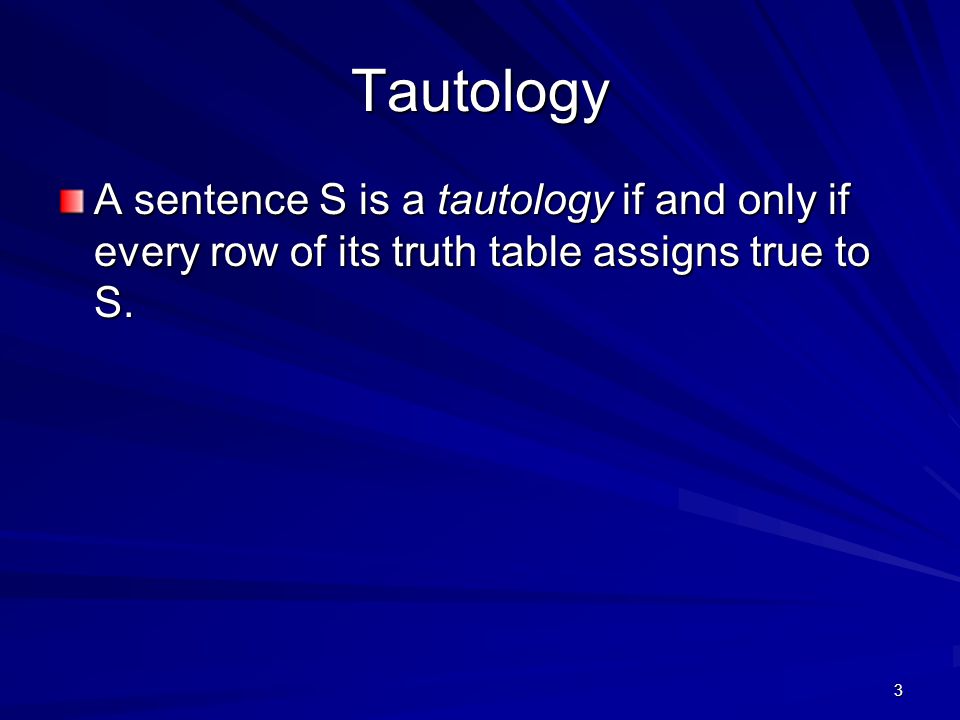 Tautology

A sentence S is a tautology if and only if every row of its truth table assigns true to S.

3